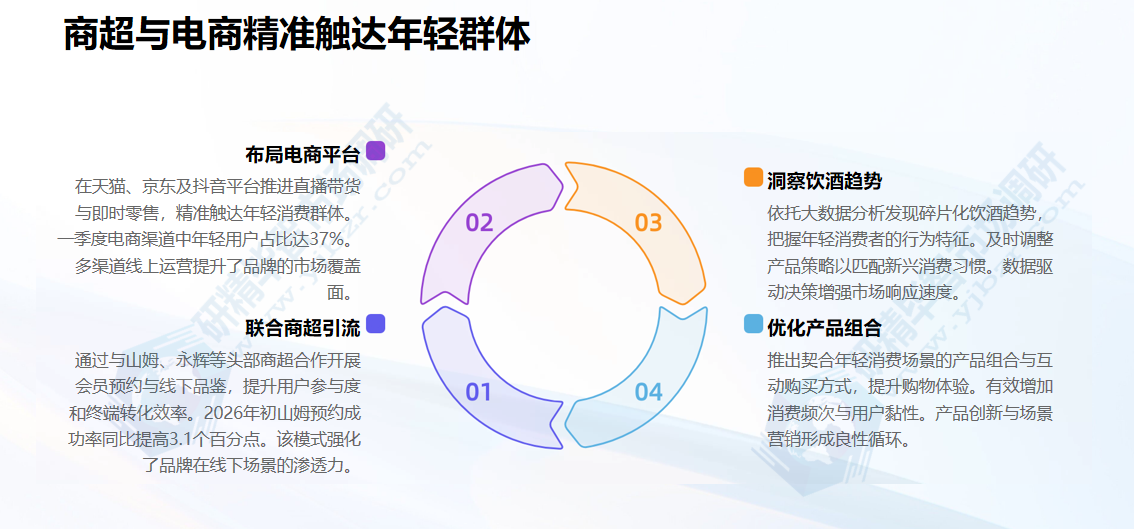 商超与电商精准触达年轻群体

布局电商平台

在天猫、京东及抖音平台推进直播带货与即时零售，精准触达年轻消费群体。一季度电商渠道中年轻用户占比达37%。多渠道线上运营提升了品牌的市场覆盖面。

联合商超引流

通过与山姆、永辉等头部商超合作开展会员预约与线下品鉴，提升用户参与度和终端转化效率。2026年初山姆预约成功率同比提高3.1个百分点。该模式强化了品牌在线下场景的渗透力。

02

03

01

04

洞察饮酒趋势

依托大数据分析发现碎片化饮酒趋势，把握年轻消费者的行为特征。及时调整产品策略以匹配新兴消费习惯。数据驱动决策增强市场响应速度。

优化产品组合

推出契合年轻消费场景的产品组合与互动购买方式，提升购物体验。有效增加消费频次与用户黏性。产品创新与场景营销形成良性循环。